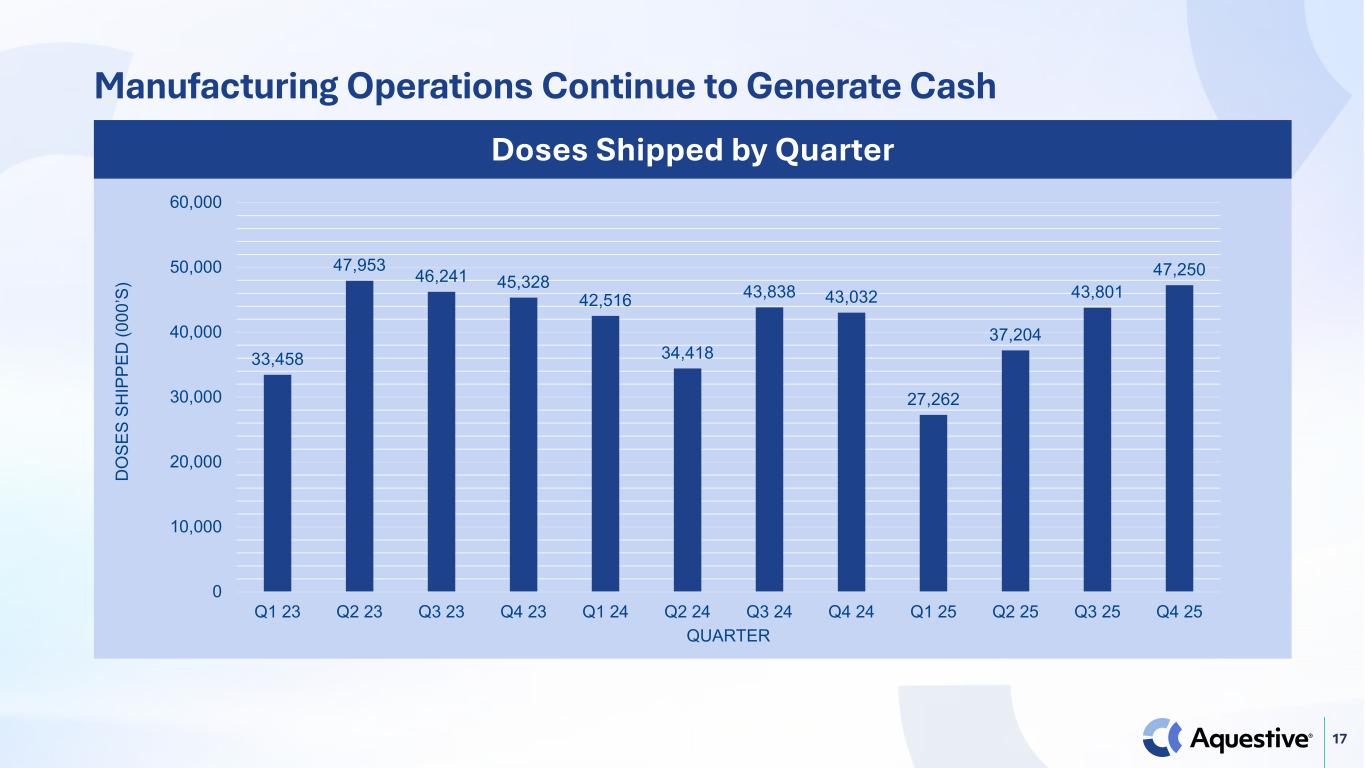 Manufacturing Operations Continue to Generate Cash

Doses Shipped by Quarter

DOSES SHIPPED (000'S)

60,000
50,000
40,000
30,000
20,000
10,000
0

33,458
47,953
46,241
45,328
42,516
34,418
43,838
43,032
27,262
37,204
43,801
47,250

Q1 23 Q2 23 Q3 23 Q4 23 Q1 24 Q2 24 Q3 24 Q4 24 Q1 25 Q2 25 Q3 25 Q4 25

QUARTER

Aquestive®

17